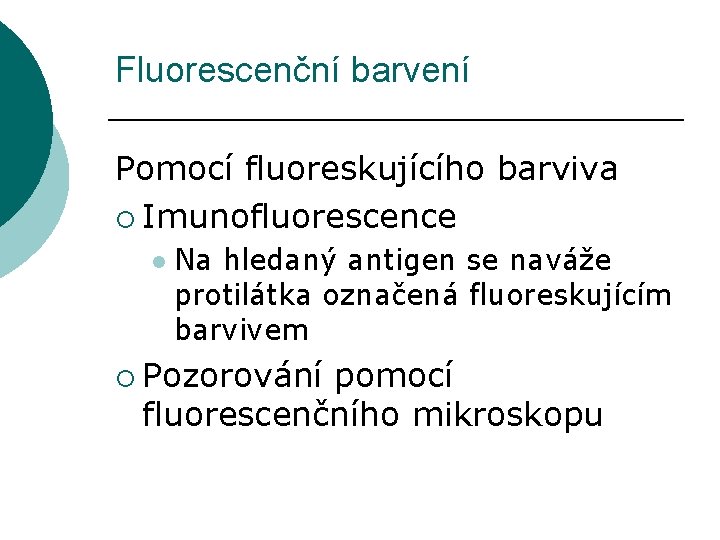 Fluorescenční barvení

Pomocí fluoreskujícího barviva

Imunofluorescence

Na hledaný antigen se naváže protilátka označená fluoreskujícím barvivem

Pozorování pomocí fluorescenčního mikroskopu